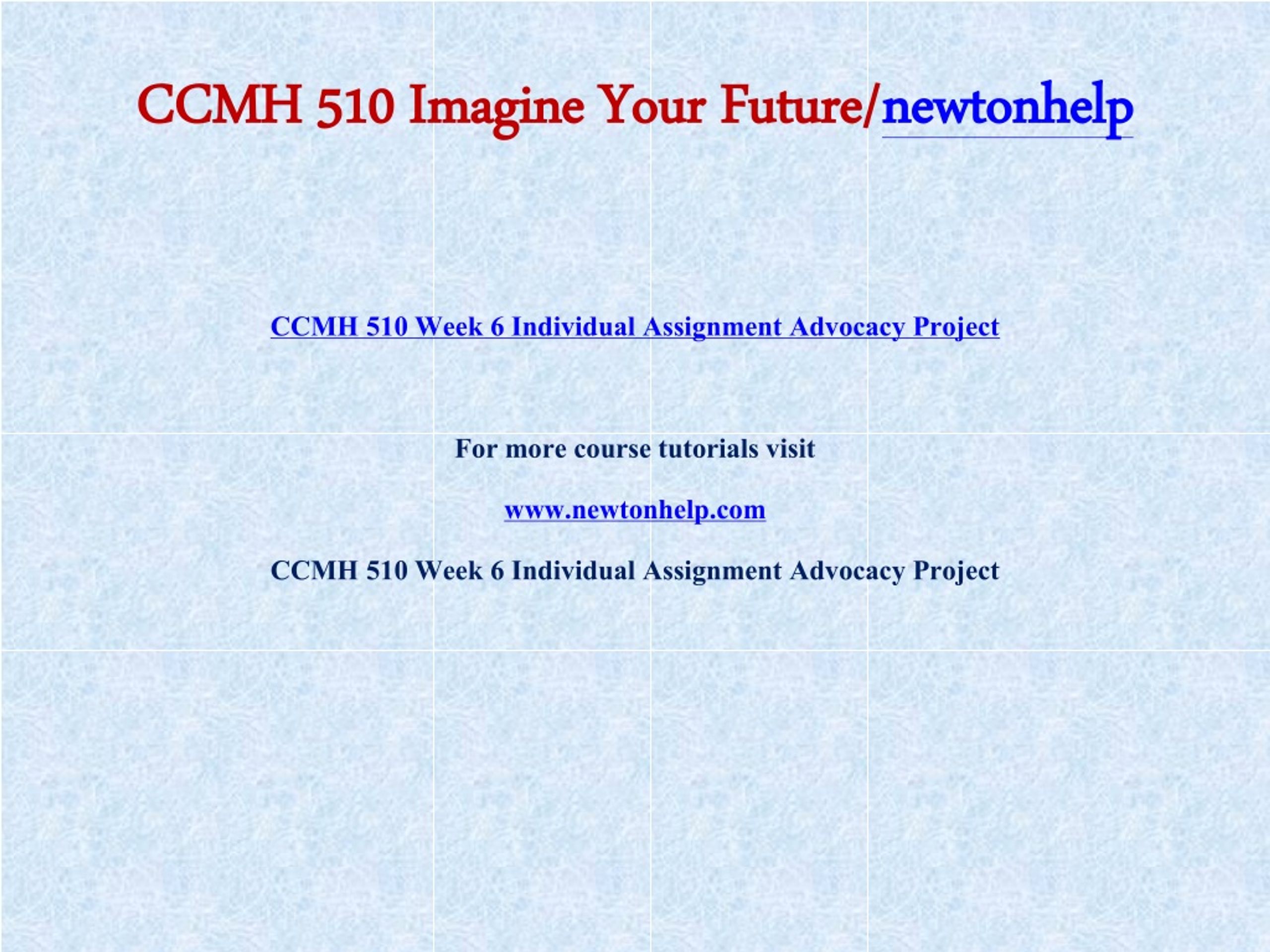 CCMH 510 Imagine Your Future/newtonhelp

CCMH 510 Week 6 Individual Assignment Advocacy Project

For more course tutorials visit

www.newtonhelp.com

CCMH 510 Week 6 Individual Assignment Advocacy Project